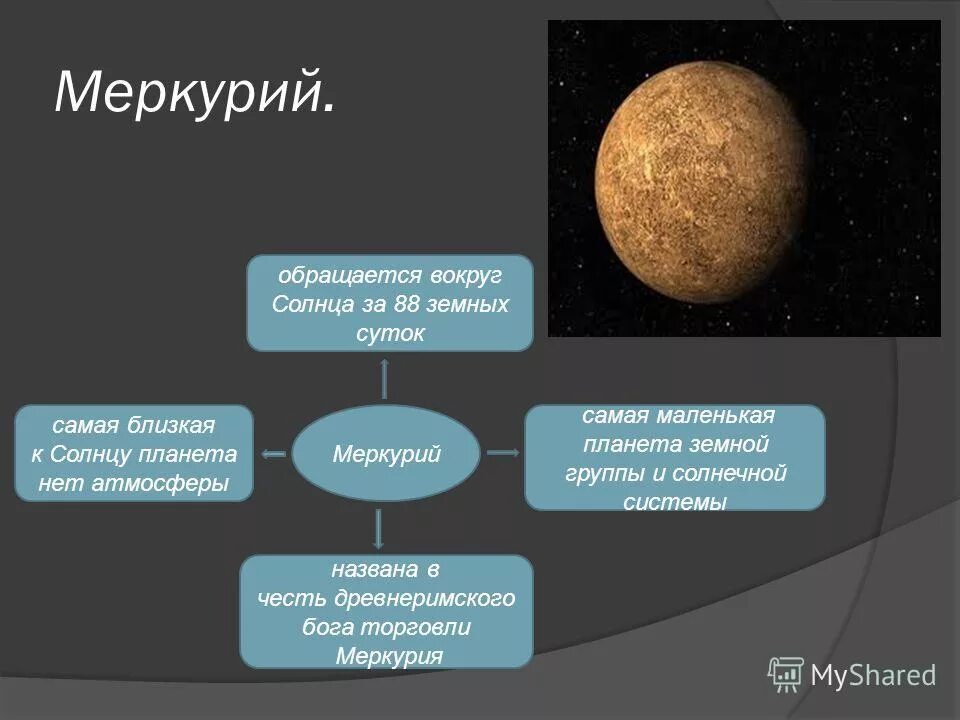 Меркурий.

обращается вокруг Солнца за 88 земных суток

самая близкая к Солнцу планета нет атмосферы

Меркурий

самая маленькая планета земной группы и солнечной системы

названа в честь древнеримского бога торговли Меркурия

MyShared